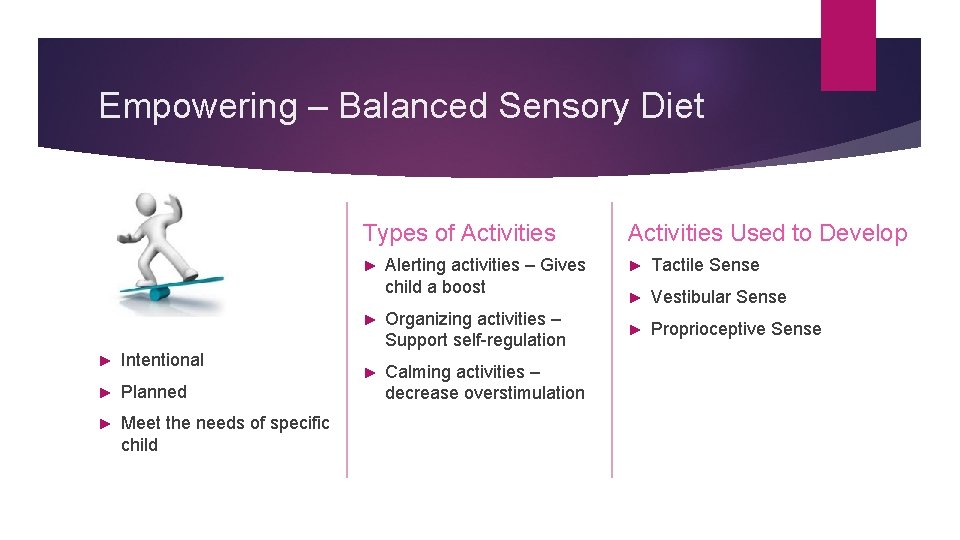 Empowering – Balanced Sensory Diet

► Intentional
► Planned
► Meet the needs of specific child

Types of Activities
► Alerting activities – Gives child a boost
► Organizing activities – Support self-regulation
► Calming activities – decrease overstimulation

Activities Used to Develop
► Tactile Sense
► Vestibular Sense
► Proprioceptive Sense